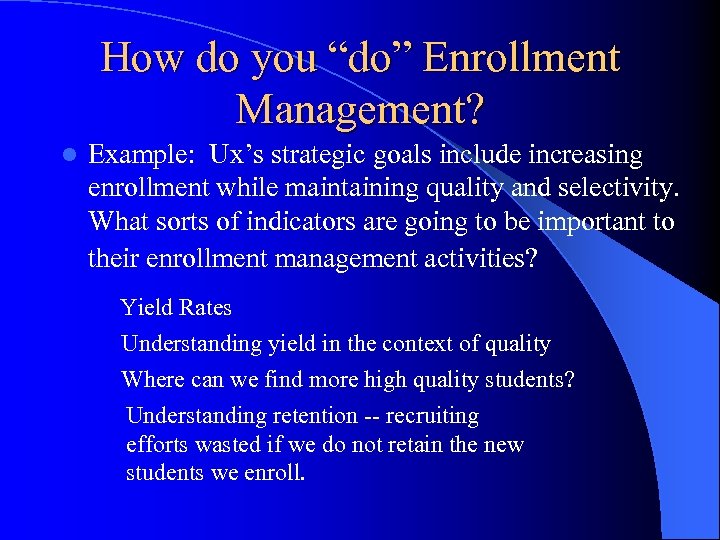 How do you “do” Enrollment Management?

Example: Ux’s strategic goals include increasing enrollment while maintaining quality and selectivity. What sorts of indicators are going to be important to their enrollment management activities?

Yield Rates

Understanding yield in the context of quality

Where can we find more high quality students?

Understanding retention -- recruiting efforts wasted if we do not retain the new students we enroll.